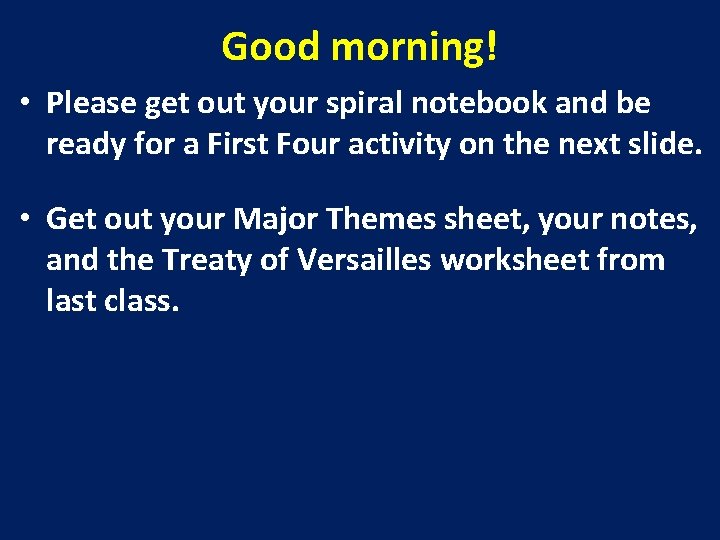 Good morning!

• Please get out your spiral notebook and be ready for a First Four activity on the next slide.

• Get out your Major Themes sheet, your notes, and the Treaty of Versailles worksheet from last class.